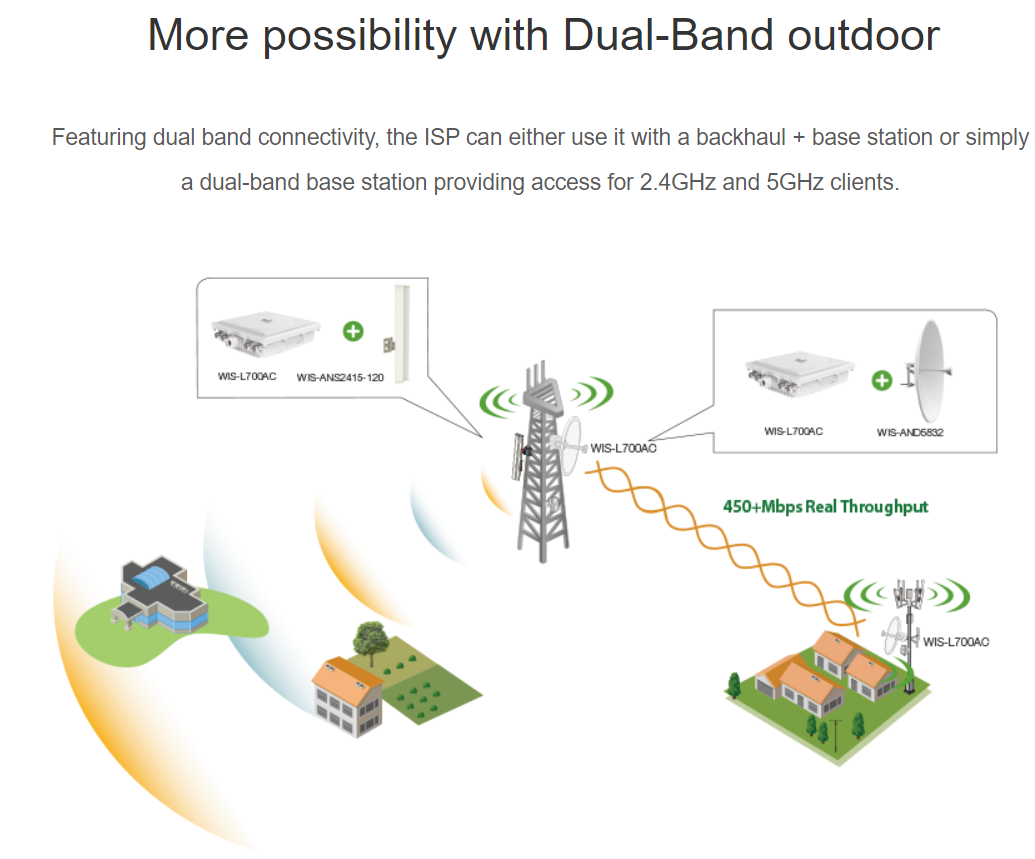 More possibility with Dual-Band outdoor

Featuring dual band connectivity, the ISP can either use it with a backhaul + base station or simply a dual-band base station providing access for 2.4GHz and 5GHz clients.

WIS-L700AC WIS-ANS2415-120

WIS-L700AC WIS-AND5832

WIS-L700AC

450+Mbps Real Throughput

WIS-L700AC